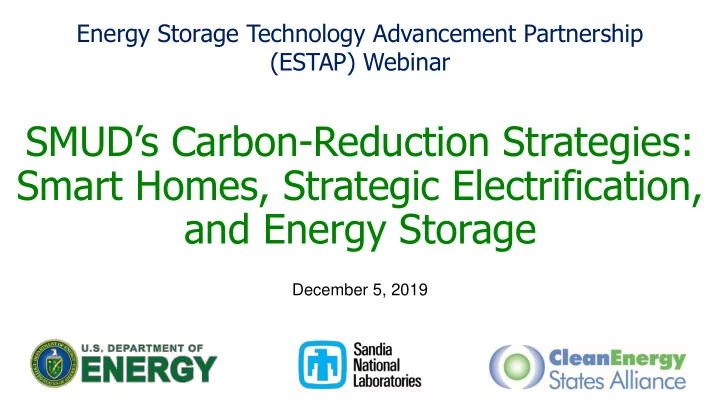 Energy Storage Technology Advancement Partnership (ESTAP) Webinar

SMUD's Carbon-Reduction Strategies: Smart Homes, Strategic Electrification, and Energy Storage

December 5, 2019

U.S. DEPARTMENT OF ENERGY

Sandia National Laboratories

CleanEnergy States Alliance